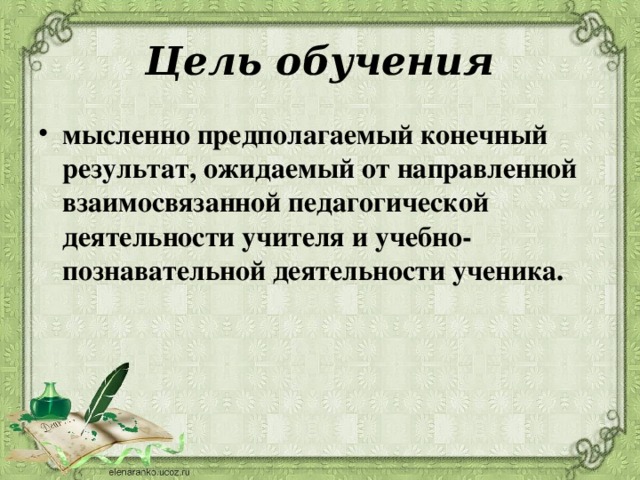 Цель обучения

• мысленно предполагаемый конечный результат, ожидаемый от направленной взаимосвязанной педагогической деятельности учителя и учебно-познавательной деятельности ученика.

elenaranko.ucoz.ru